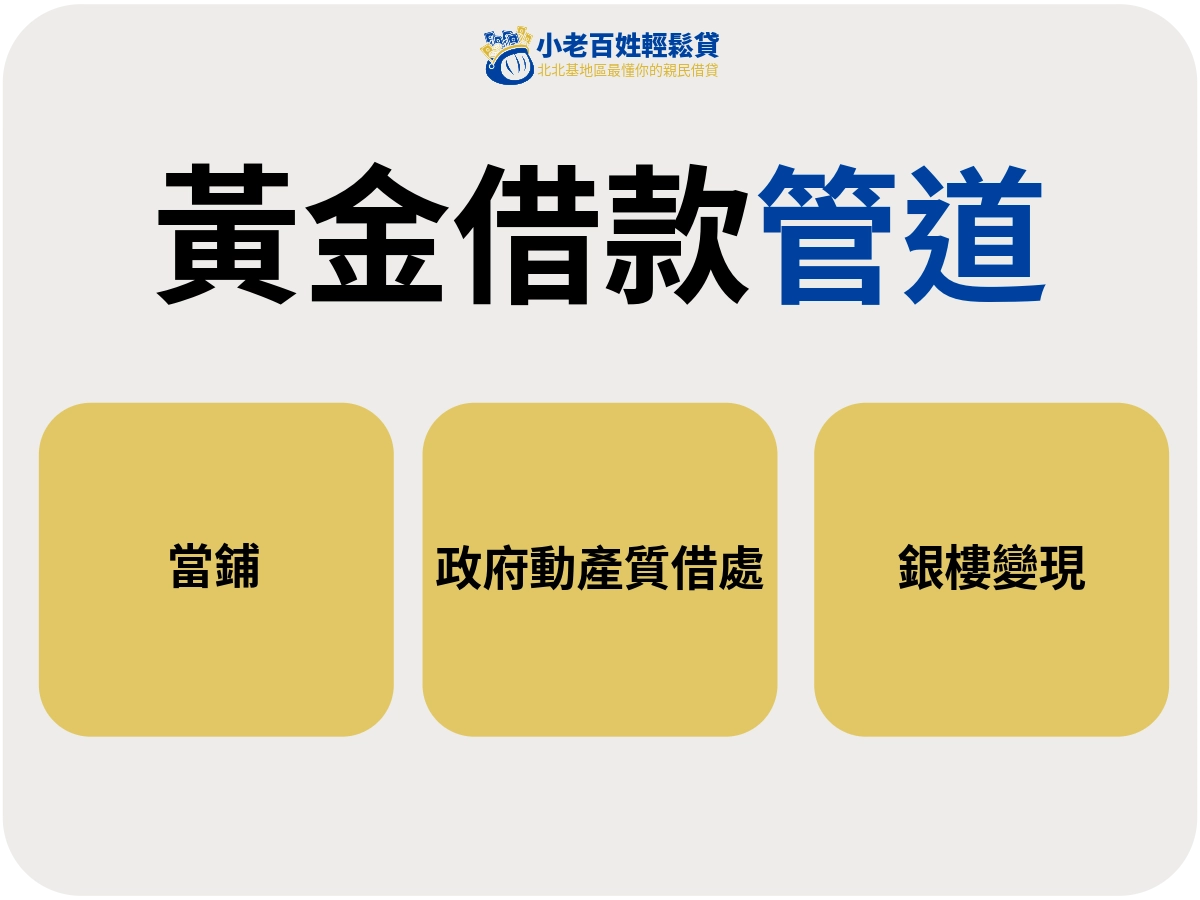 小老百姓輕鬆貸
北北基地區最懂你的親民借貸

黃金借款管道

當鋪

政府動產質借處

銀樓變現